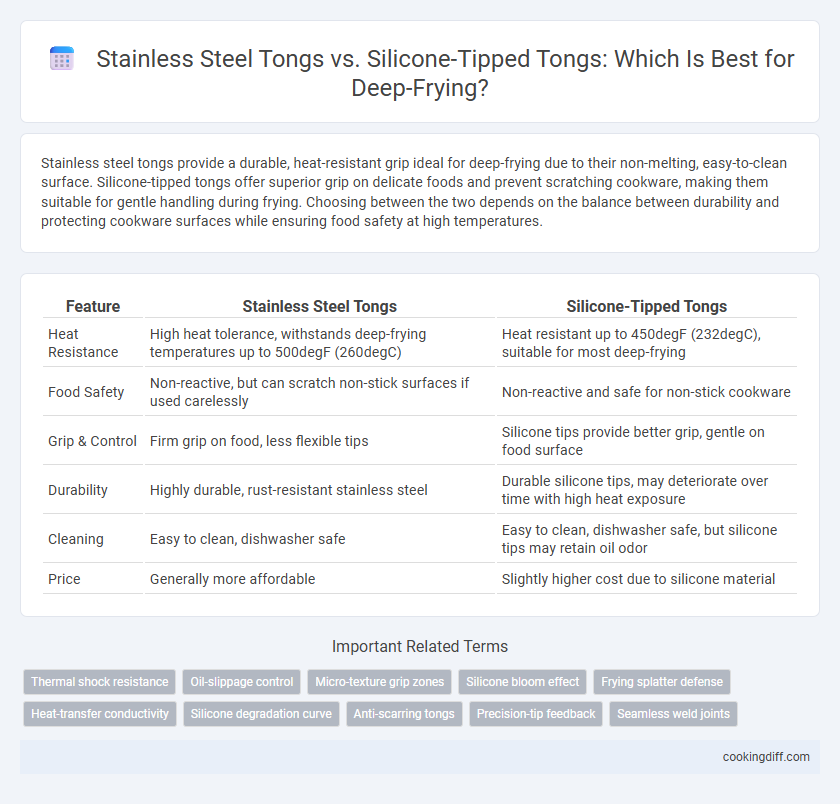 Stainless Steel Tongs vs. Silicone-Tipped Tongs: Which Is Best for Deep-Frying?

Stainless steel tongs provide a durable, heat-resistant grip ideal for deep-frying due to their non-melting, easy-to-clean surface. Silicone-tipped tongs offer superior grip on delicate foods and prevent scratching cookware, making them suitable for gentle handling during frying. Choosing between the two depends on the balance between durability and protecting cookware surfaces while ensuring food safety at high temperatures.

| Feature | Stainless Steel Tongs | Silicone-Tipped Tongs |
|---|---|---|
| Heat Resistance | High heat tolerance, withstands deep-frying temperatures up to 500degF (260degC) | Heat resistant up to 450degF (232degC), suitable for most deep-frying |
| Food Safety | Non-reactive, but can scratch non-stick surfaces if used carelessly | Non-reactive and safe for non-stick cookware |
| Grip & Control | Firm grip on food, less flexible tips | Silicone tips provide better grip, gentle on food surface |
| Durability | Highly durable, rust-resistant stainless steel | Durable silicone tips, may deteriorate over time with high heat exposure |
| Cleaning | Easy to clean, dishwasher safe | Easy to clean, dishwasher safe, but silicone tips may retain oil odor |
| Price | Generally more affordable | Slightly higher cost due to silicone material |

Important Related Terms

Thermal shock resistance
Oil-slippage control
Micro-texture grip zones
Silicone bloom effect
Frying splatter defense
Heat-transfer conductivity
Silicone degradation curve
Anti-scarring tongs
Precision-tip feedback
Seamless weld joints

cookingdiff.com